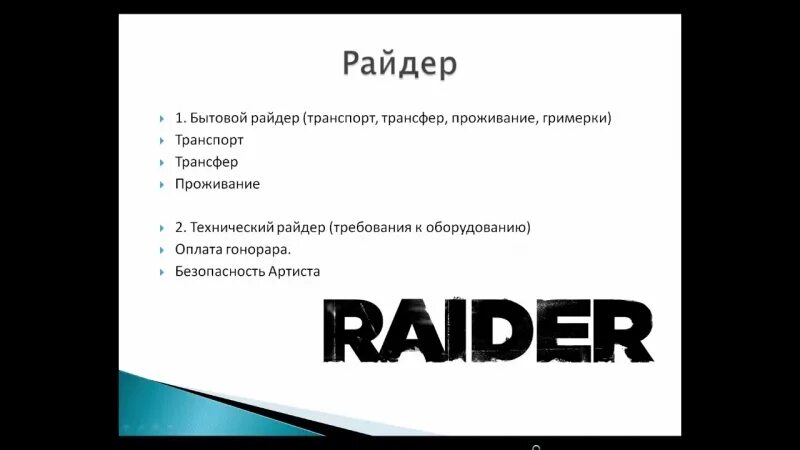 Райдер

1. Бытовой райдер (транспорт, трансфер, проживание, гримерки)
Транспорт
Трансфер
Проживание

2. Технический райдер (требования к оборудованию)
Оплата гонорара.
Безопасность Артиста

RAIDER